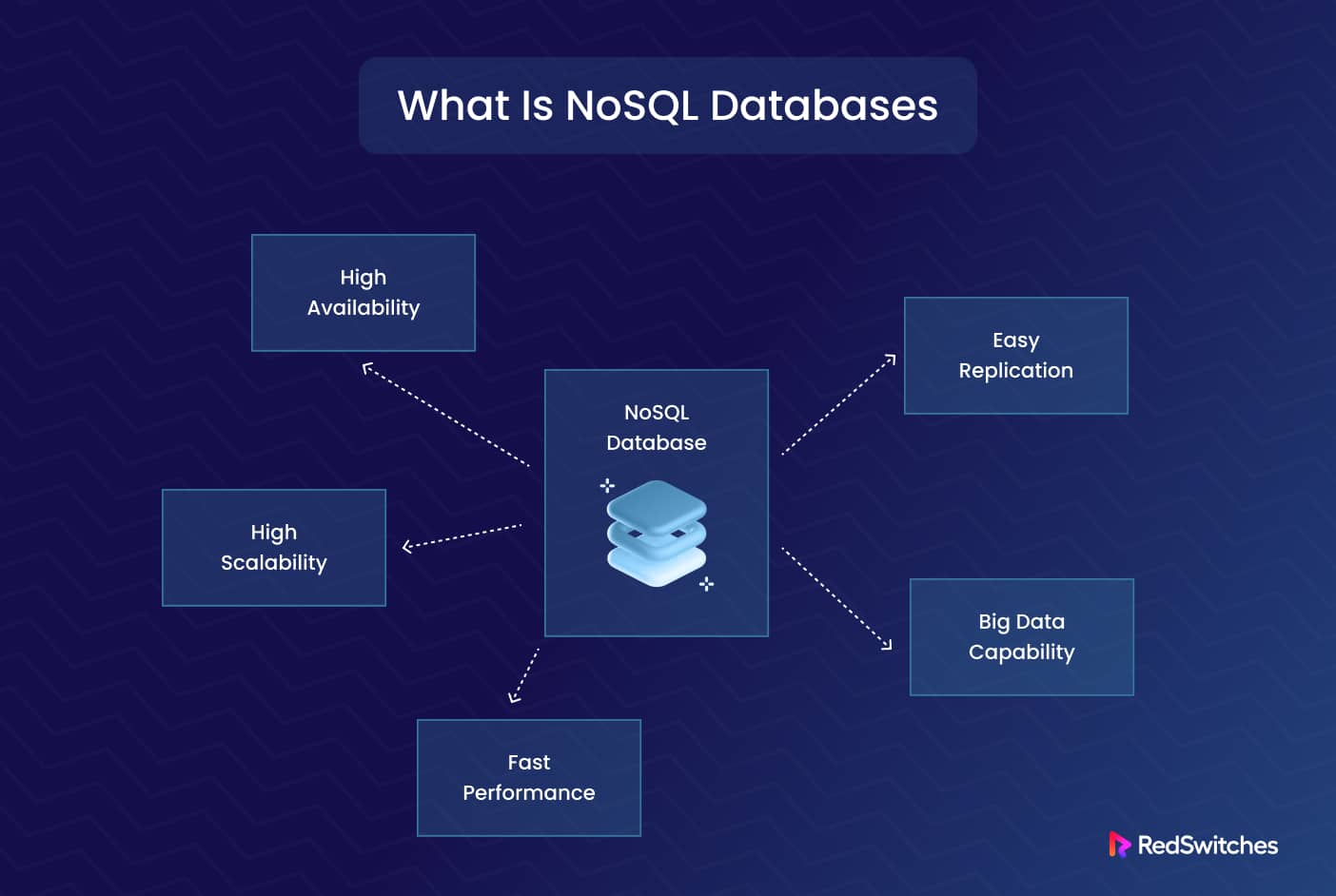 What Is NoSQL Databases

High Availability

Easy Replication

NoSQL Database

High Scalability

Big Data Capability

Fast Performance

RedSwitches